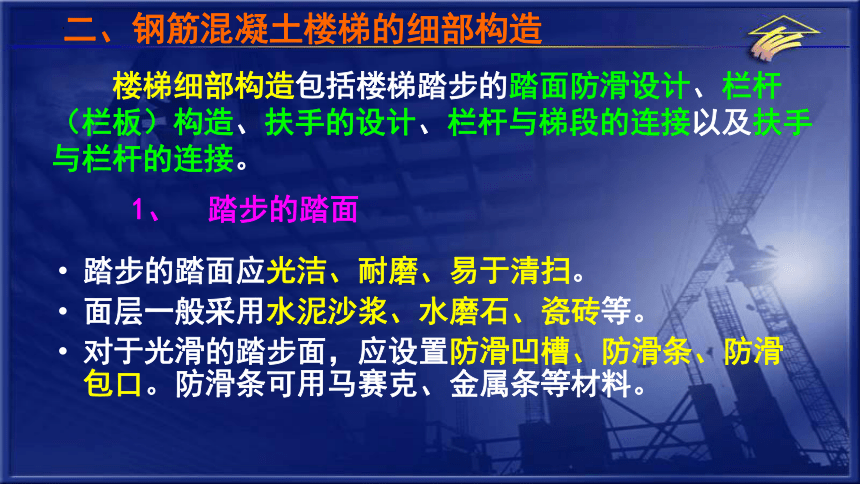 二、钢筋混凝土楼梯的细部构造

楼梯细部构造包括楼梯踏步的踏面防滑设计、栏杆（栏板）构造、扶手的设计、栏杆与梯段的连接以及扶手与栏杆的连接。

1、 踏步的踏面

• 踏步的踏面应光洁、耐磨、易于清扫。
• 面层一般采用水泥沙浆、水磨石、瓷砖等。
• 对于光滑的踏步面，应设置防滑凹槽、防滑条、防滑包口。防滑条可用马赛克、金属条等材料。